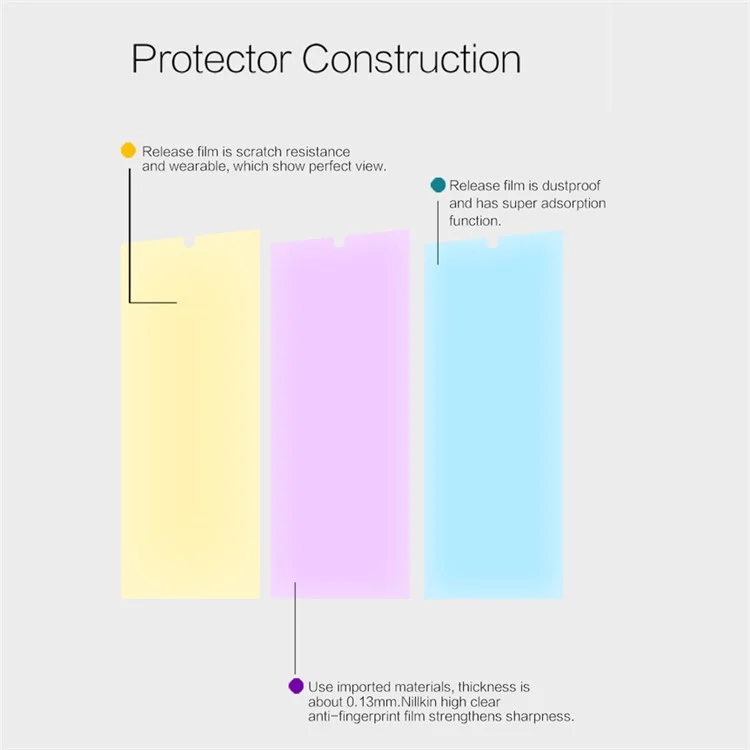 Protector Construction

Release film is scratch resistance and wearable, which show perfect view.

Release film is dustproof and has super adsorption function.

Use imported materials, thickness is about 0.13mm.Nillkin high clear anti-fingerprint film strengthens sharpness.